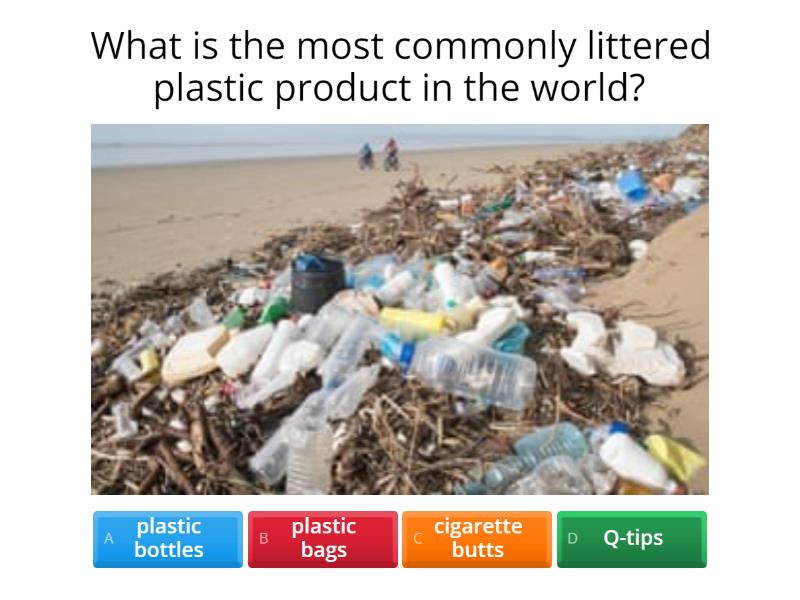 What is the most commonly littered plastic product in the world?

A plastic bottles

B plastic bags

C cigarette butts

D Q-tips